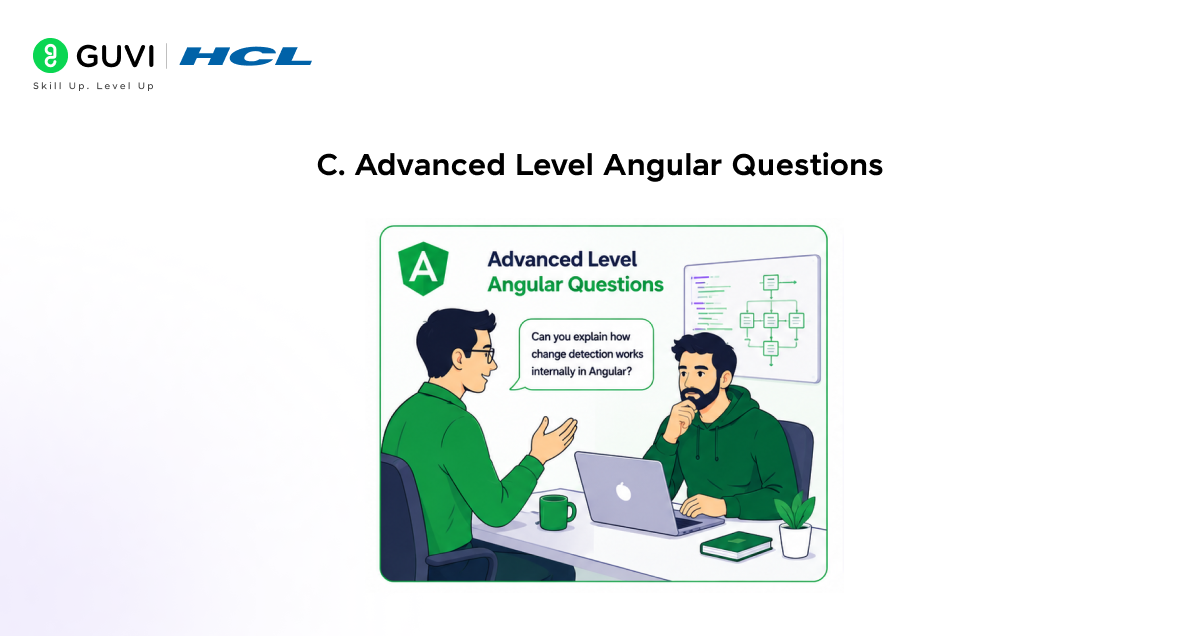 GUVI | HCL
Skill Up. Level Up

C. Advanced Level Angular Questions

A

Advanced Level
Angular Questions

Can you explain how change detection works internally in Angular?